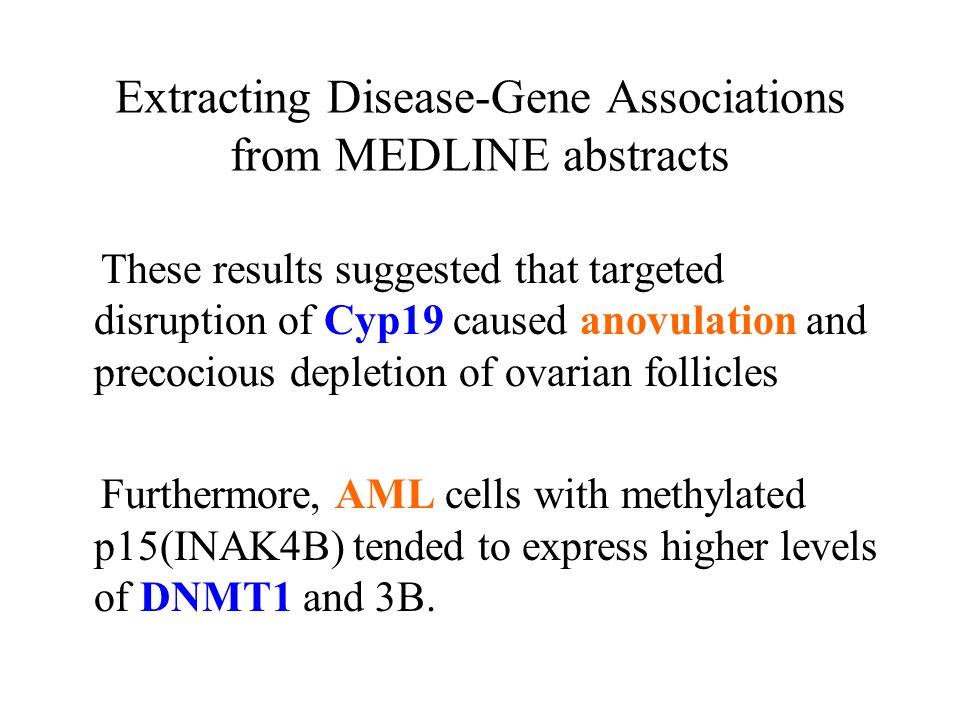 Extracting Disease-Gene Associations from MEDLINE abstracts

These results suggested that targeted disruption of Cyp19 caused anovulation and precocious depletion of ovarian follicles

Furthermore, AML cells with methylated p15(INAK4B) tended to express higher levels of DNMT1 and 3B.